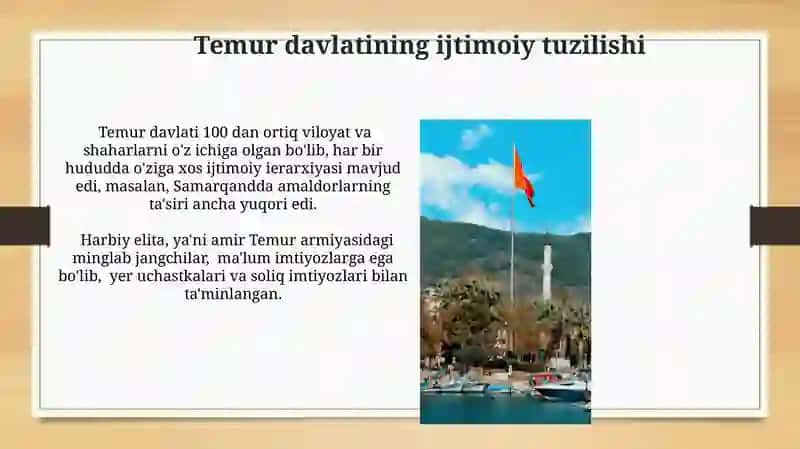 Temur davlatining ijtimoiy tuzilishi

Temur davlati 100 dan ortiq viloyat va shaharlarni o'z ichiga olgan bo'lib, har bir hududda o'ziga xos ijtimoiy ierarxiyasi mavjud edi, masalan, Samarqandda amaldorlarning ta'siri ancha yuqori edi.

Harbiy elita, ya'ni amir Temur armiyasidagi minglab jangchilar, ma'lum imtiyozlarga ega bo'lib, yer uchastkalari va soliq imtiyozlari bilan ta'minlangan.